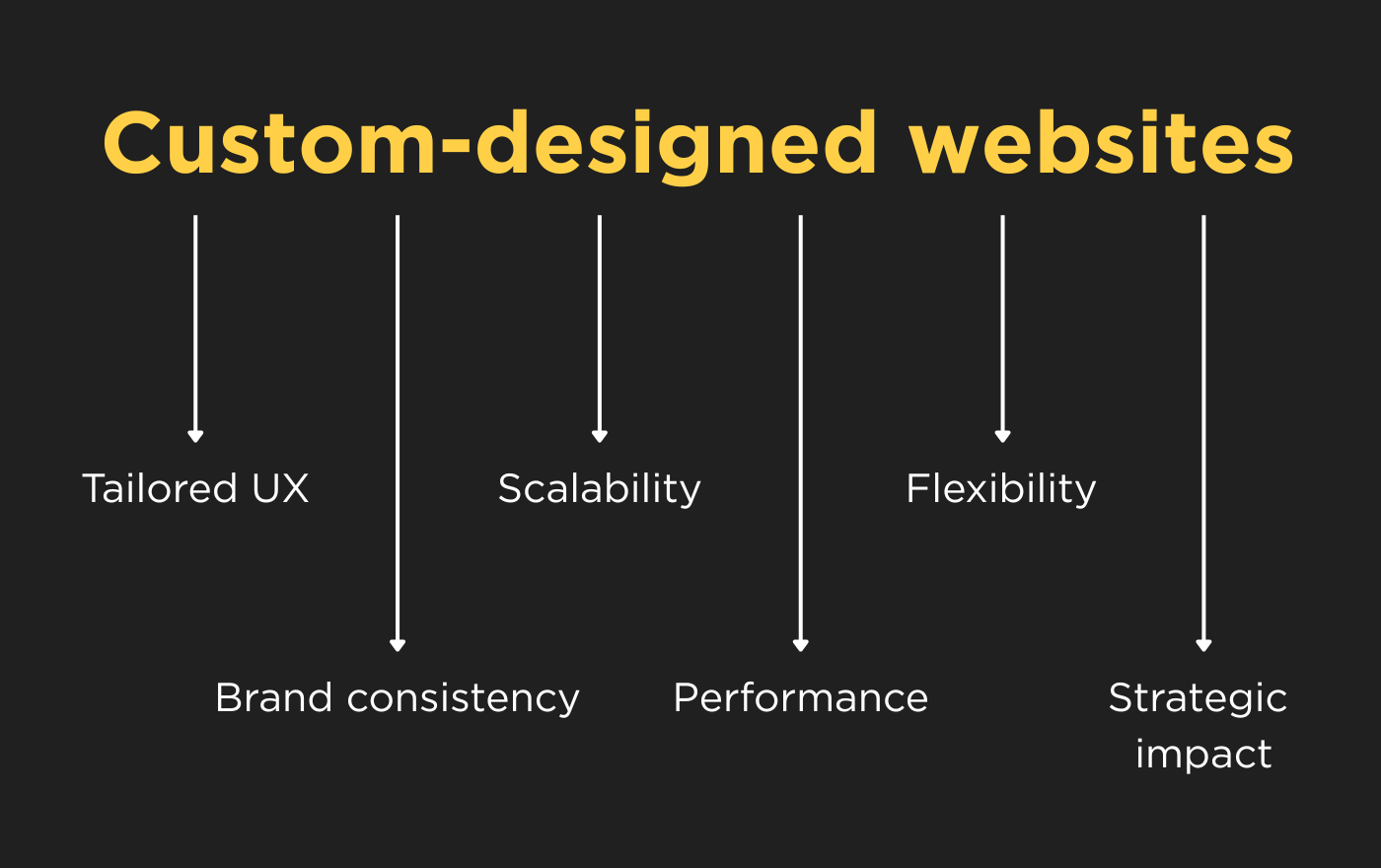 Custom-designed websites

Tailored UX

Brand consistency

Scalability

Performance

Flexibility

Strategic impact